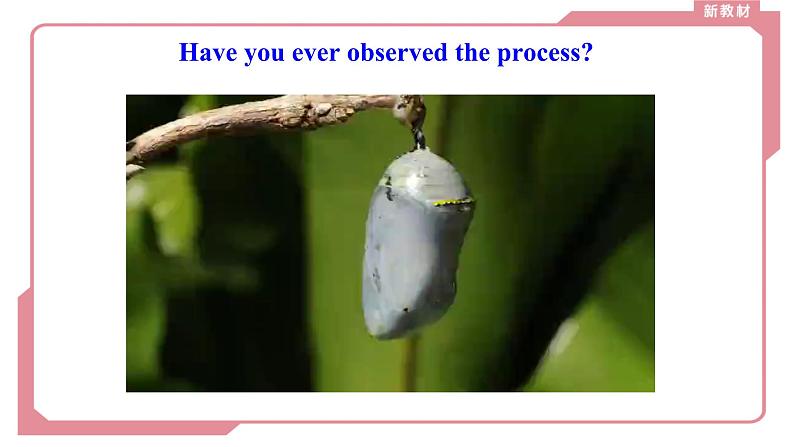 新教材

Have you ever observed the process?